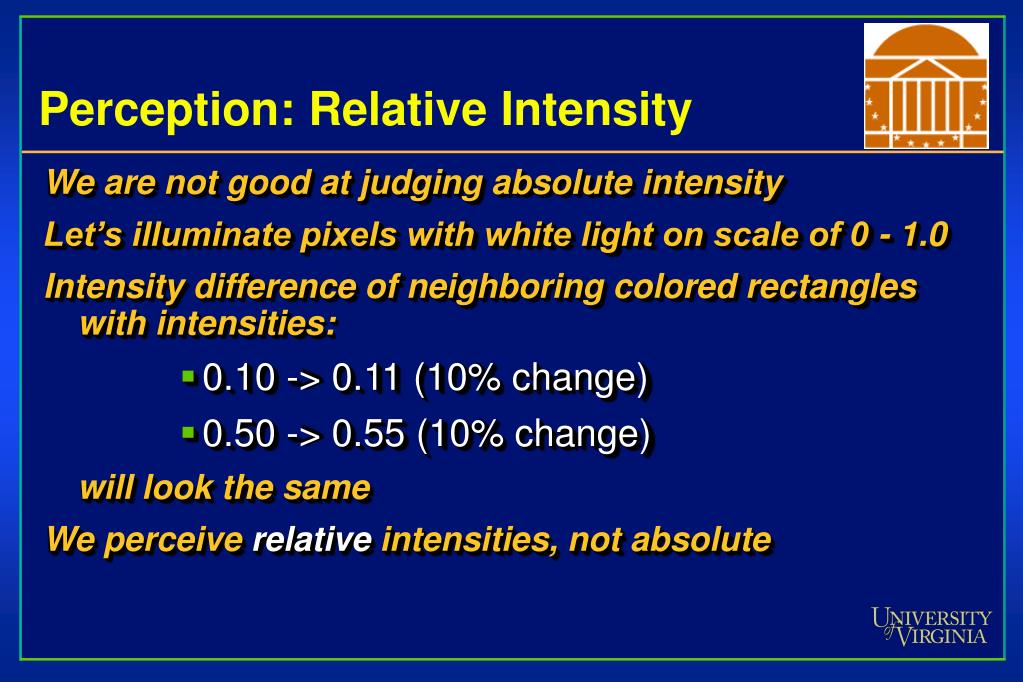 Perception: Relative Intensity

We are not good at judging absolute intensity

Let's illuminate pixels with white light on scale of 0 - 1.0

Intensity difference of neighboring colored rectangles with intensities:

0.10 -> 0.11 (10% change)

0.50 -> 0.55 (10% change)

will look the same

We perceive relative intensities, not absolute

UNIVERSITY of VIRGINIA